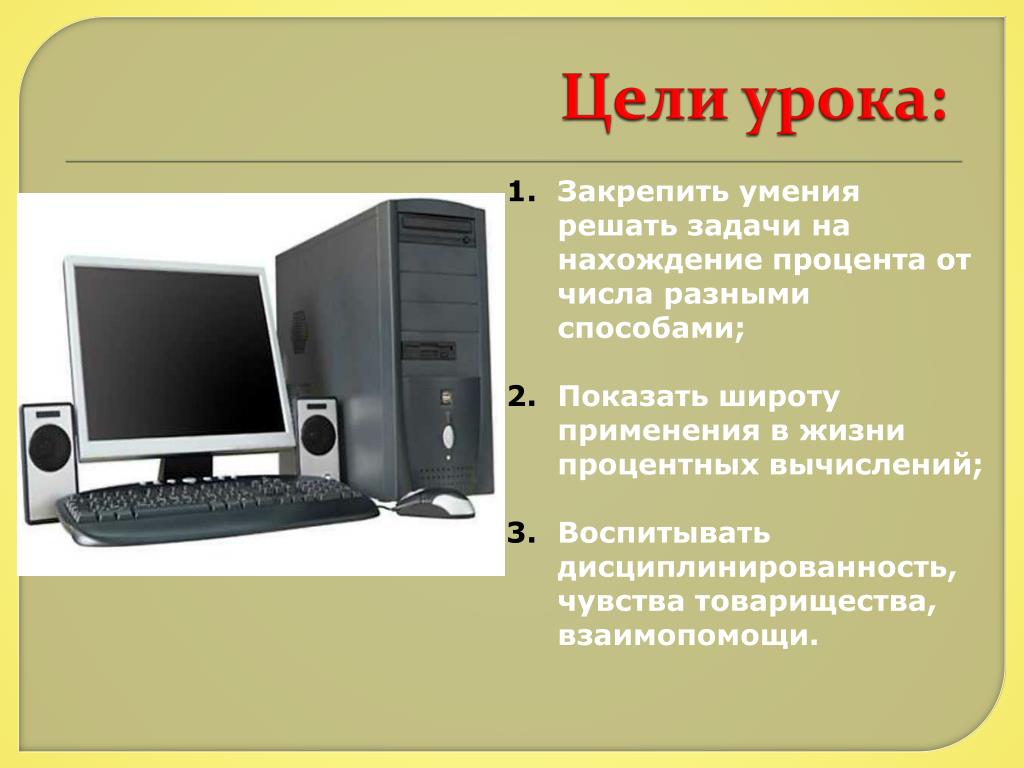 Цели урока:

1. Закрепить умения решать задачи на нахождение процента от числа разными способами;

2. Показать широту применения в жизни процентных вычислений;

3. Воспитывать дисциплинированность, чувства товарищества, взаимопомощи.